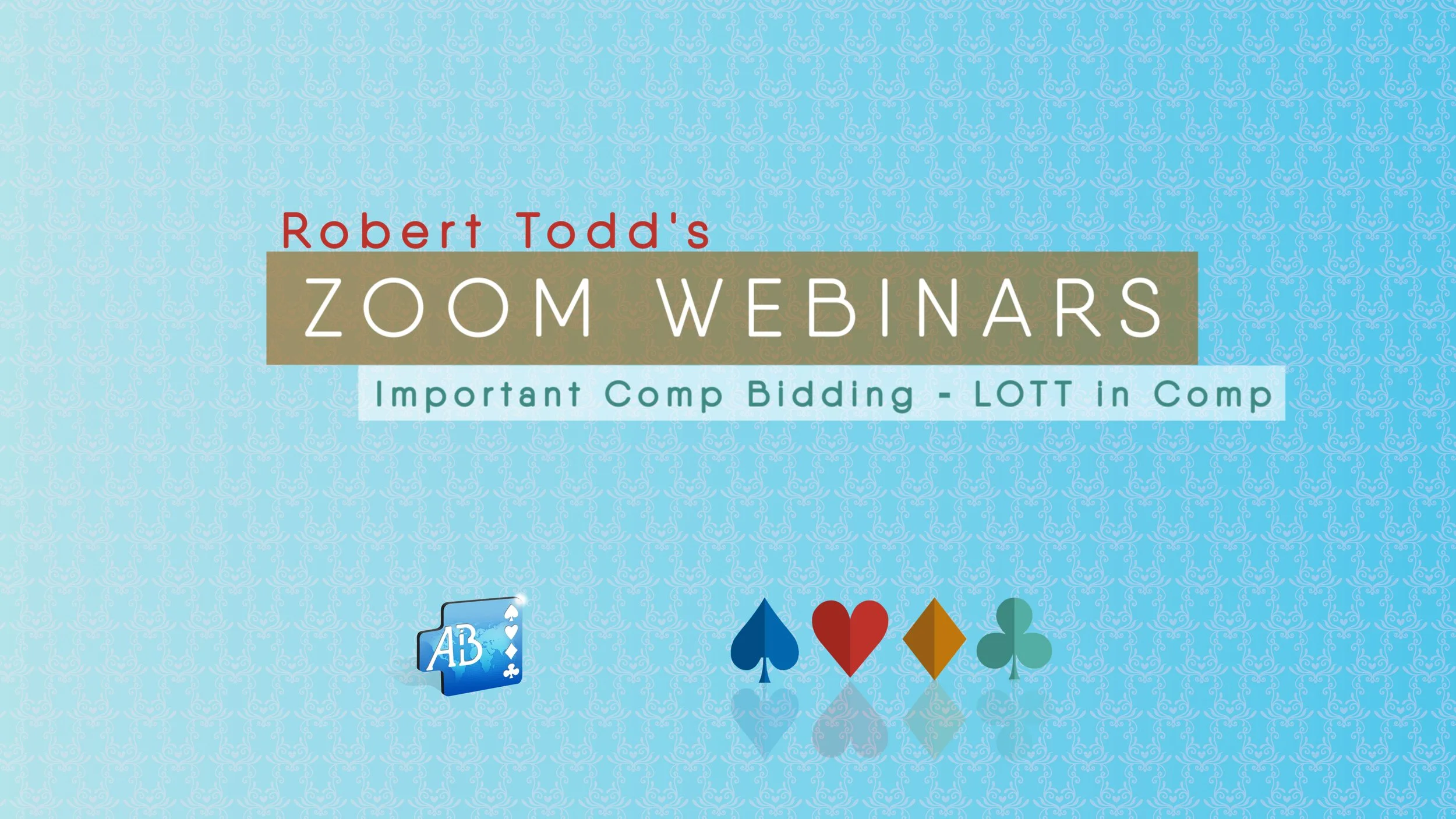 Robert Todd's

ZOOM WEBINARS

Important Comp Bidding - LOTT in Comp

AB